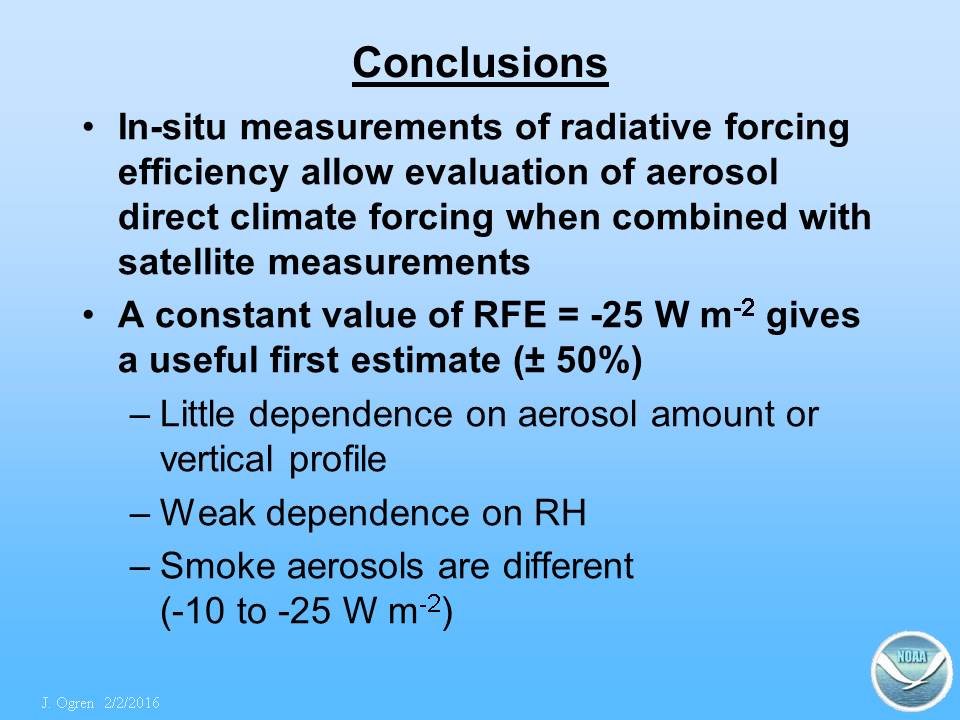 Conclusions

• In-situ measurements of radiative forcing efficiency allow evaluation of aerosol direct climate forcing when combined with satellite measurements

• A constant value of RFE = -25 W m$^{-2}$ gives a useful first estimate (± 50%)

– Little dependence on aerosol amount or vertical profile

– Weak dependence on RH

– Smoke aerosols are different (-10 to -25 W m$^{-2}$)

J. Ogren 2/2/2016

NOAA